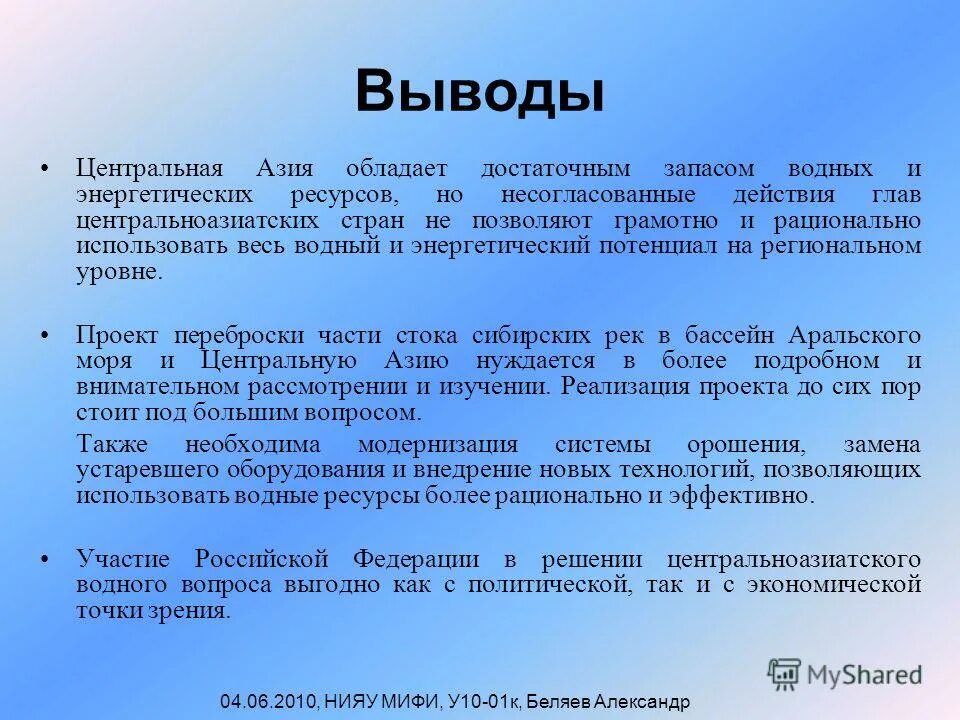 Выводы

• Центральная Азия обладает достаточным запасом водных и энергетических ресурсов, но несогласованные действия глав центральноазиатских стран не позволяют грамотно и рационально использовать весь водный и энергетический потенциал на региональном уровне.

• Проект переброски части стока сибирских рек в бассейн Аральского моря и Центральную Азию нуждается в более подробном и внимательном рассмотрении и изучении. Реализация проекта до сих пор стоит под большим вопросом.

Также необходима модернизация системы орошения, замена устаревшего оборудования и внедрение новых технологий, позволяющих использовать водные ресурсы более рационально и эффективно.

• Участие Российской Федерации в решении центральноазиатского водного вопроса выгодно как с политической, так и с экономической точки зрения.

MyShared

04.06.2010, НИЯУ МИФИ, У10-01к, Беляев Александр